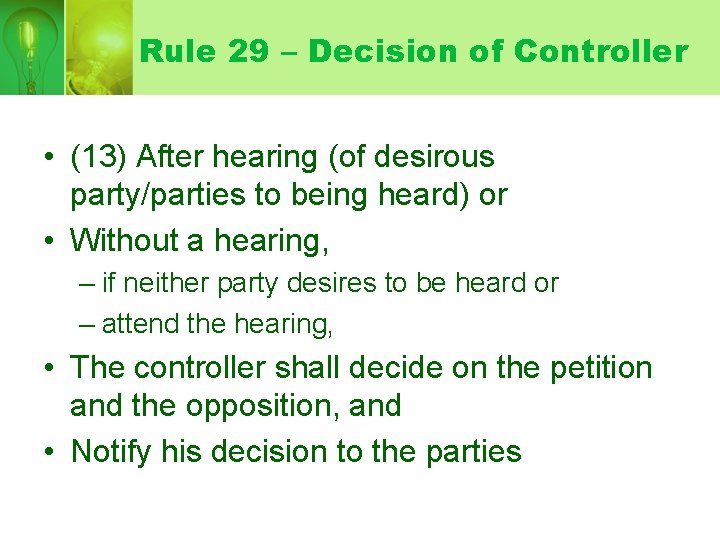 Rule 29 – Decision of Controller

• (13) After hearing (of desirous party/parties to being heard) or
• Without a hearing,
– if neither party desires to be heard or
– attend the hearing,
• The controller shall decide on the petition and the opposition, and
• Notify his decision to the parties